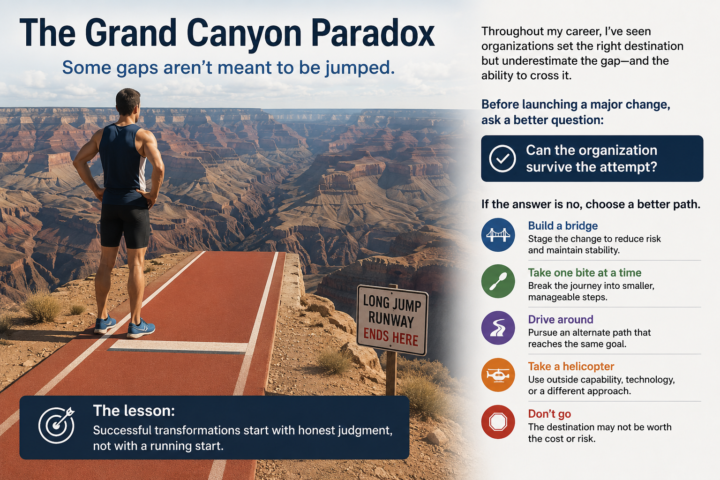 The Grand Canyon Paradox

Some gaps aren't meant to be jumped.

LONG JUMP RUNWAY ENDS HERE

The lesson:

Successful transformations start with honest judgment, not with a running start.

Throughout my career, I've seen organizations set the right destination but underestimate the gap—and the ability to cross it.

Before launching a major change, ask a better question:

Can the organization survive the attempt?

If the answer is no, choose a better path.

Build a bridge
Stage the change to reduce risk and maintain stability.

Take one bite at a time
Break the journey into smaller, manageable steps.

Drive around
Pursue an alternate path that reaches the same goal.

Take a helicopter
Use outside capability, technology, or a different approach.

Don't go
The destination may not be worth the cost or risk.